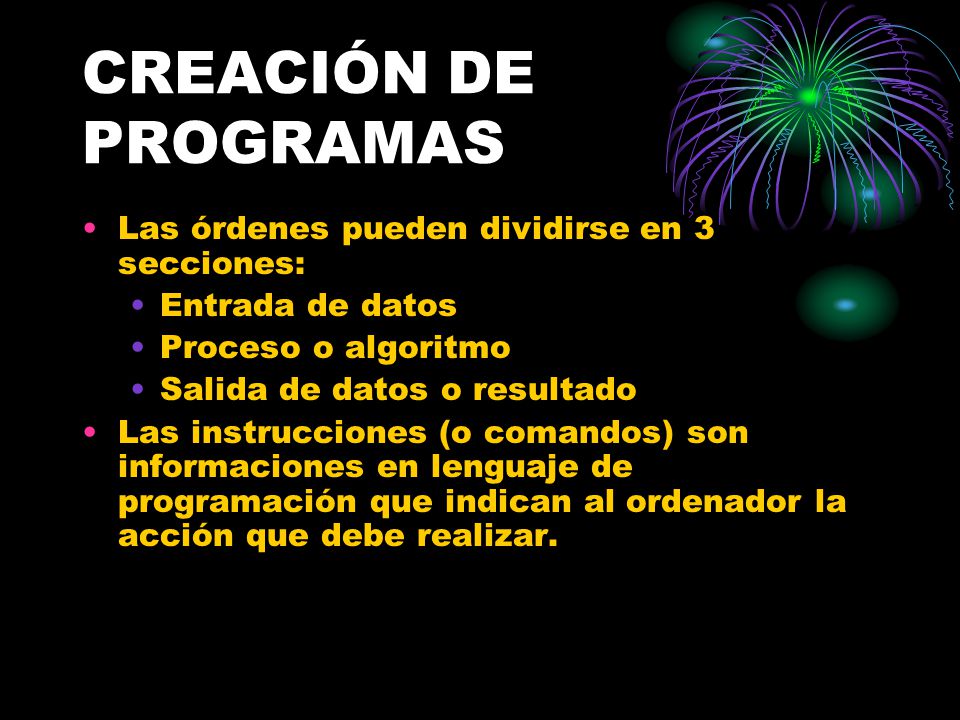 CREACIÓN DE PROGRAMAS

• Las órdenes pueden dividirse en 3 secciones:
  • Entrada de datos
  • Proceso o algoritmo
  • Salida de datos o resultado
• Las instrucciones (o comandos) son informaciones en lenguaje de programación que indican al ordenador la acción que debe realizar.